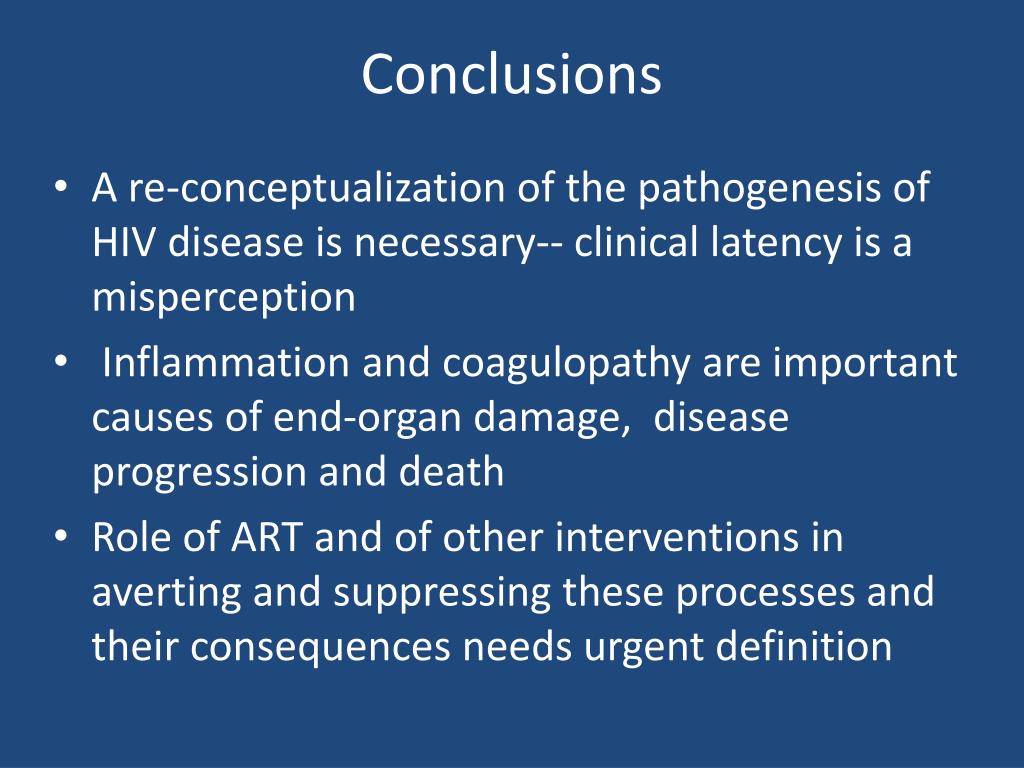 Conclusions

• A re-conceptualization of the pathogenesis of HIV disease is necessary-- clinical latency is a misperception
• Inflammation and coagulopathy are important causes of end-organ damage, disease progression and death
• Role of ART and of other interventions in averting and suppressing these processes and their consequences needs urgent definition